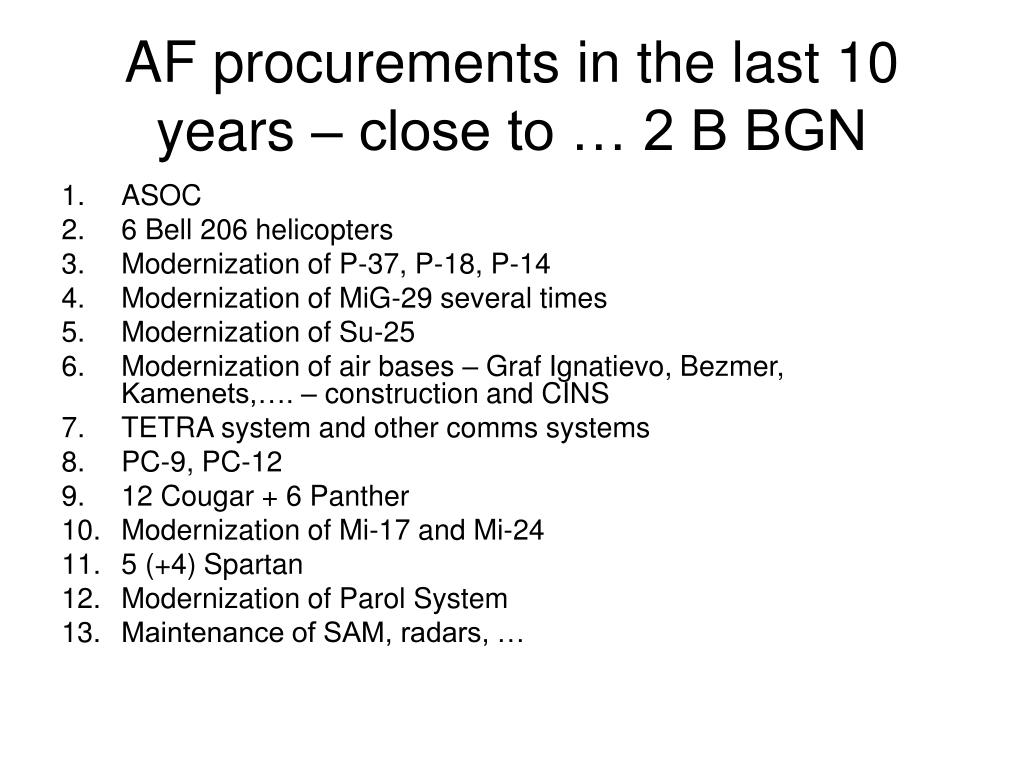 AF procurements in the last 10 years – close to … 2 B BGN

1. ASOC
2. 6 Bell 206 helicopters
3. Modernization of P-37, P-18, P-14
4. Modernization of MiG-29 several times
5. Modernization of Su-25
6. Modernization of air bases – Graf Ignatievo, Bezmer, Kamenets,…. – construction and CINS
7. TETRA system and other comms systems
8. PC-9, PC-12
9. 12 Cougar + 6 Panther
10. Modernization of Mi-17 and Mi-24
11. 5 (+4) Spartan
12. Modernization of Parol System
13. Maintenance of SAM, radars, …